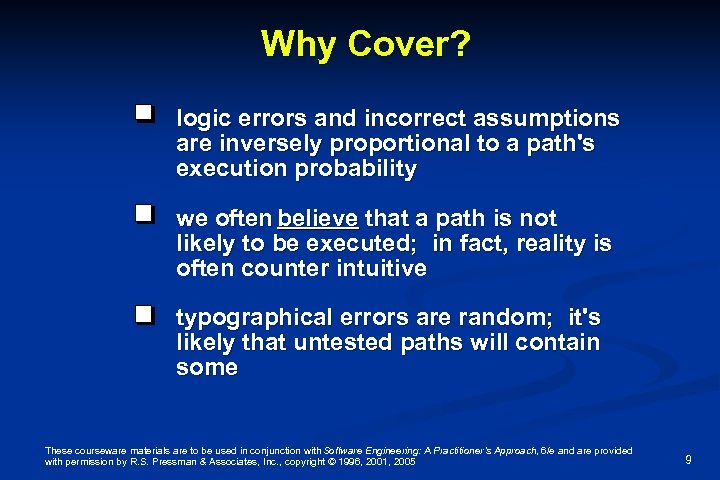 Why Cover?

logic errors and incorrect assumptions are inversely proportional to a path's execution probability

we often believe that a path is not likely to be executed; in fact, reality is often counter intuitive

typographical errors are random; it's likely that untested paths will contain some

These courseware materials are to be used in conjunction with Software Engineering: A Practitioner's Approach, 6/e and are provided with permission by R.S. Pressman & Associates, Inc., copyright © 1996, 2001, 2005

9